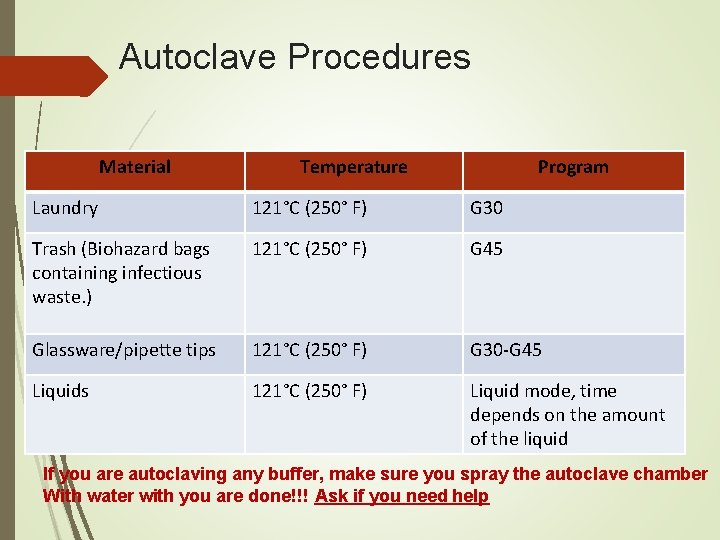 Autoclave Procedures

| Material | Temperature | Program |
|---|---|---|
| Laundry | 121°C (250° F) | G30 |
| Trash (Biohazard bags containing infectious waste.) | 121°C (250° F) | G45 |
| Glassware/pipette tips | 121°C (250° F) | G30-G45 |
| Liquids | 121°C (250° F) | Liquid mode, time depends on the amount of the liquid |

If you are autoclaving any buffer, make sure you spray the autoclave chamber With water with you are done!!! Ask if you need help